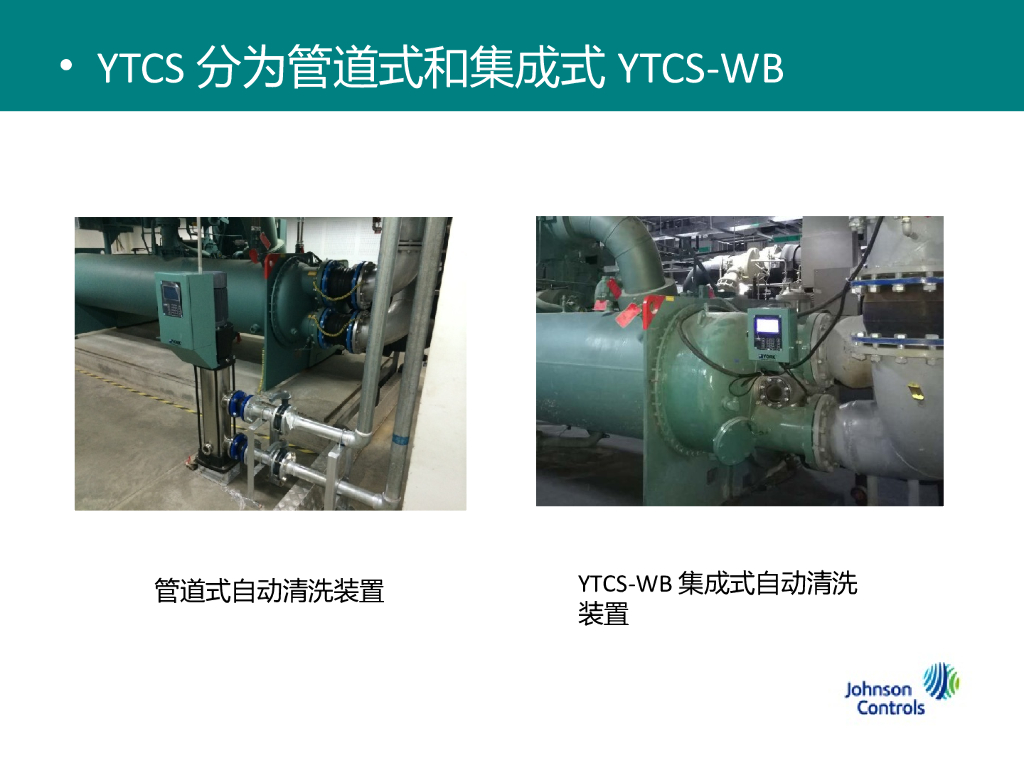 • YTCS 分为管道式和集成式 YTCS-WB

管道式自动清洗装置

YTCS-WB 集成式自动清洗装置

Johnson Controls